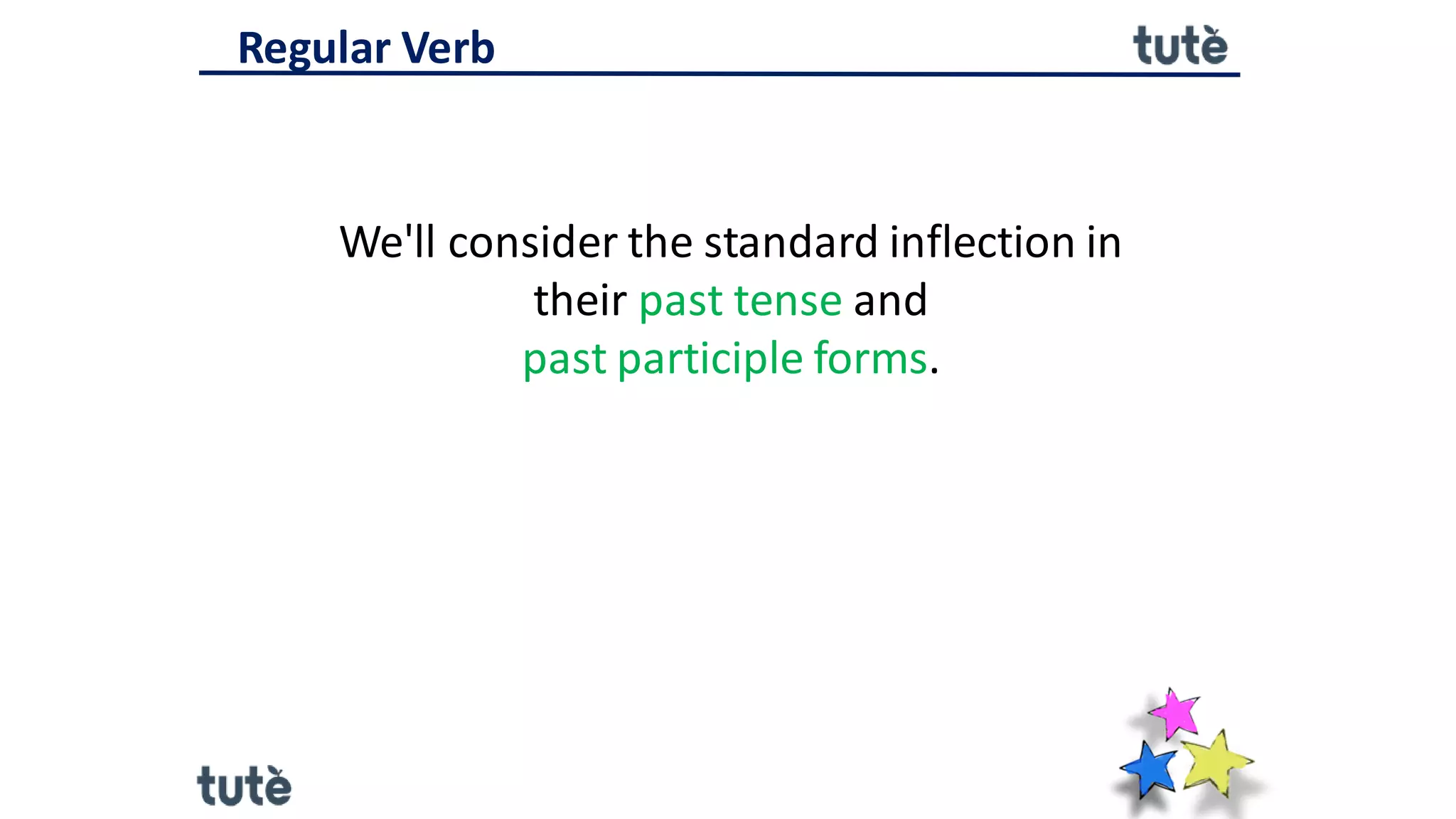 Regular Verb

tutè

We'll consider the standard inflection in their past tense and past participle forms.

tutè